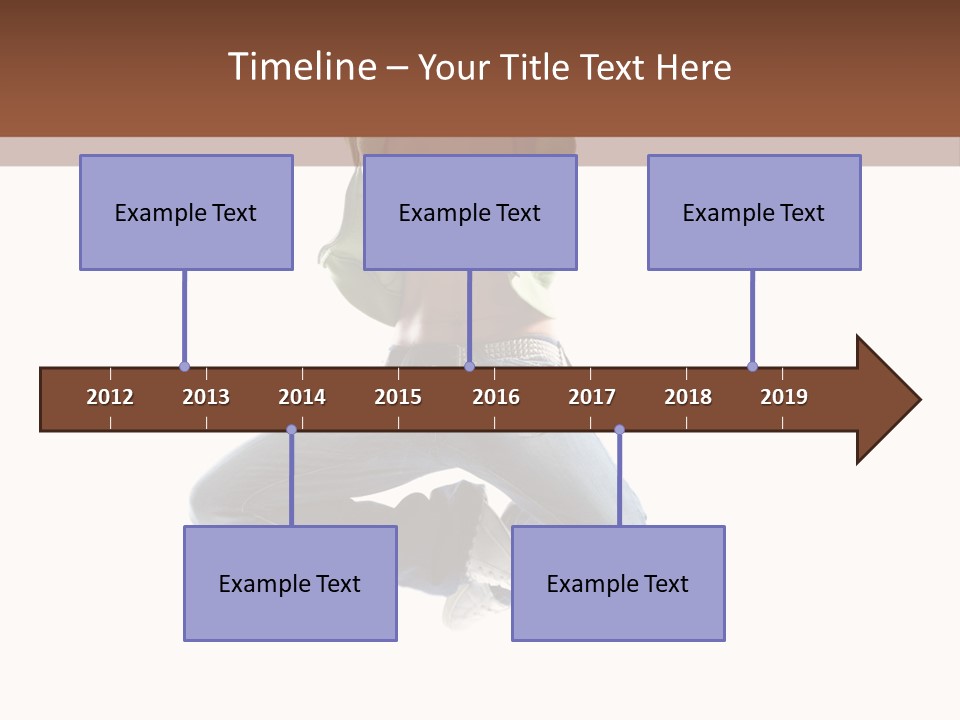 Timeline – Your Title Text Here

Example Text

Example Text

Example Text

2012 2013 2014 2015 2016 2017 2018 2019

Example Text

Example Text